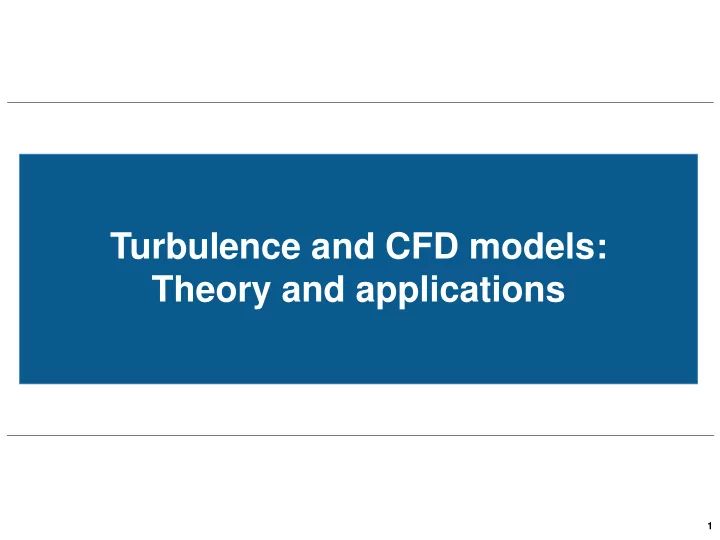 Turbulence and CFD models:
Theory and applications

1